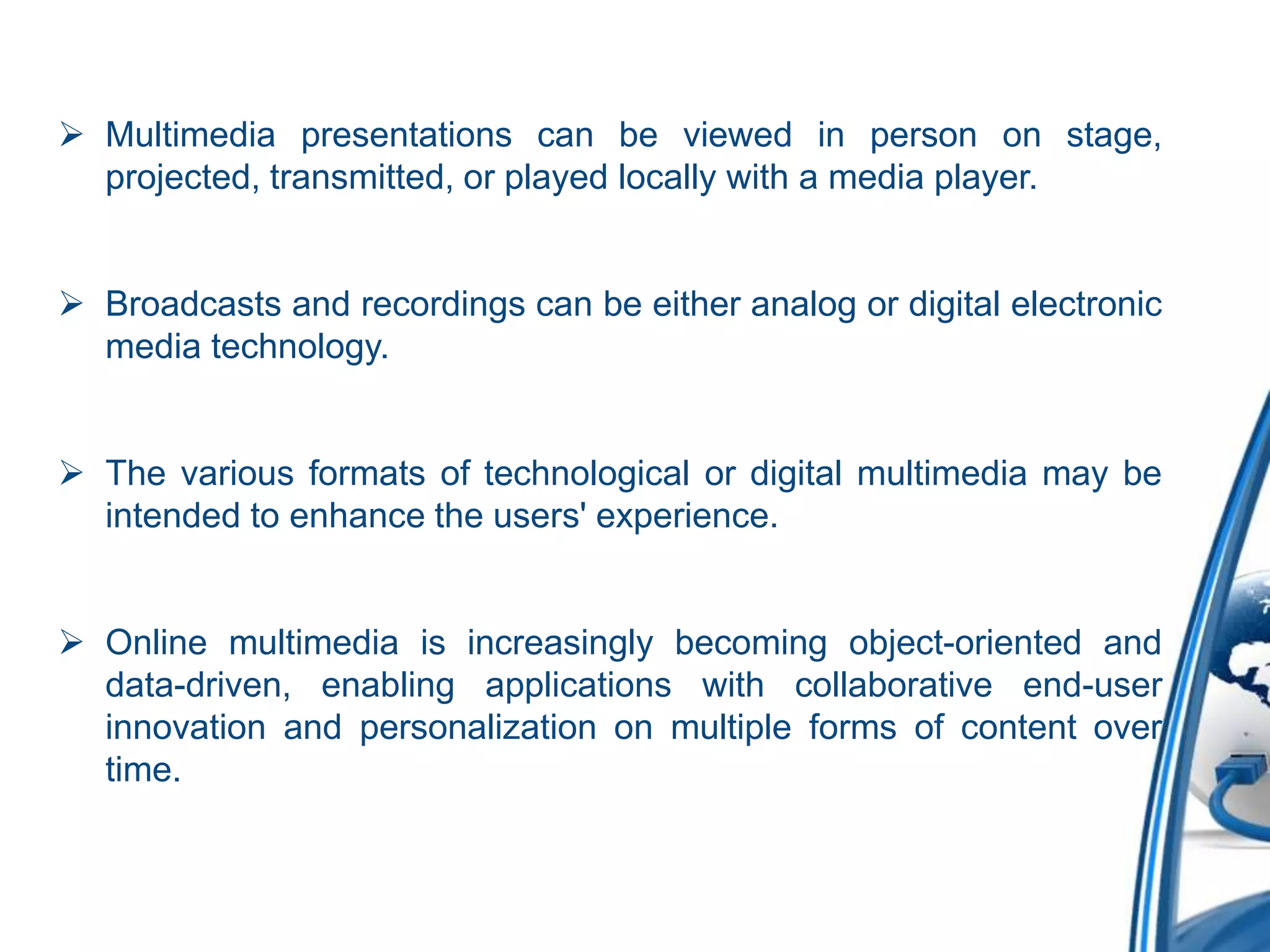 ➢ Multimedia presentations can be viewed in person on stage, projected, transmitted, or played locally with a media player.

➢ Broadcasts and recordings can be either analog or digital electronic media technology.

➢ The various formats of technological or digital multimedia may be intended to enhance the users' experience.

➢ Online multimedia is increasingly becoming object-oriented and data-driven, enabling applications with collaborative end-user innovation and personalization on multiple forms of content over time.